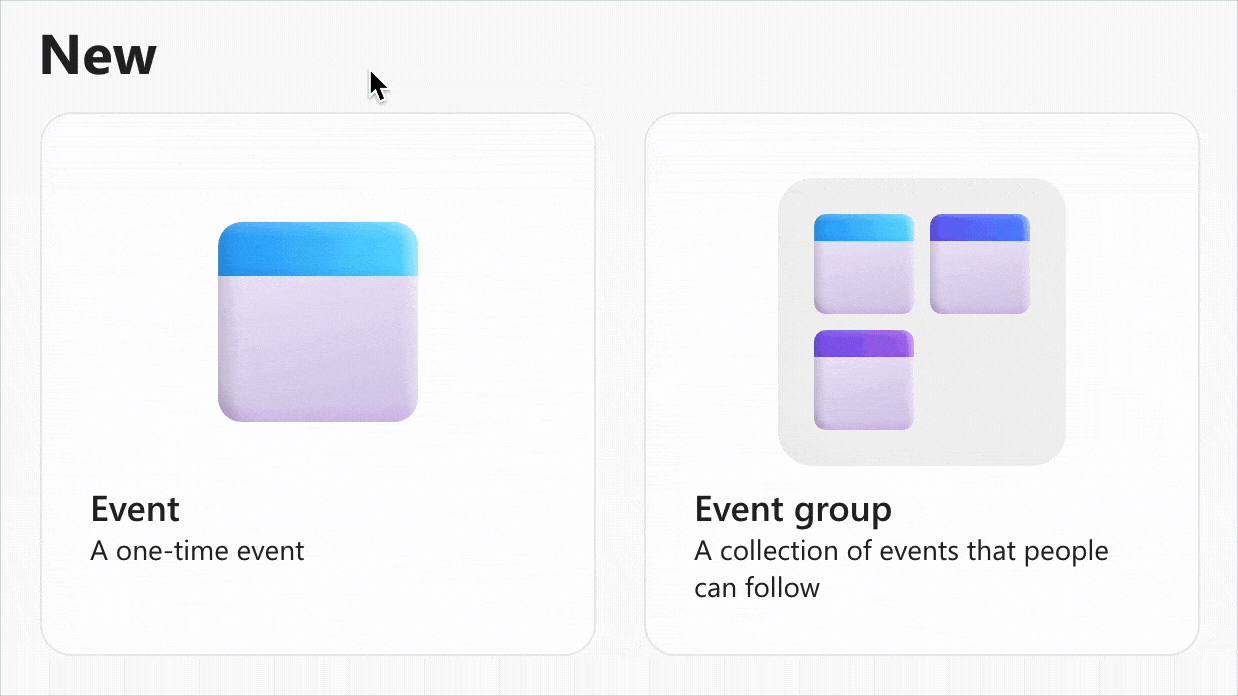 New

Event
A one-time event

Event group
A collection of events that people can follow